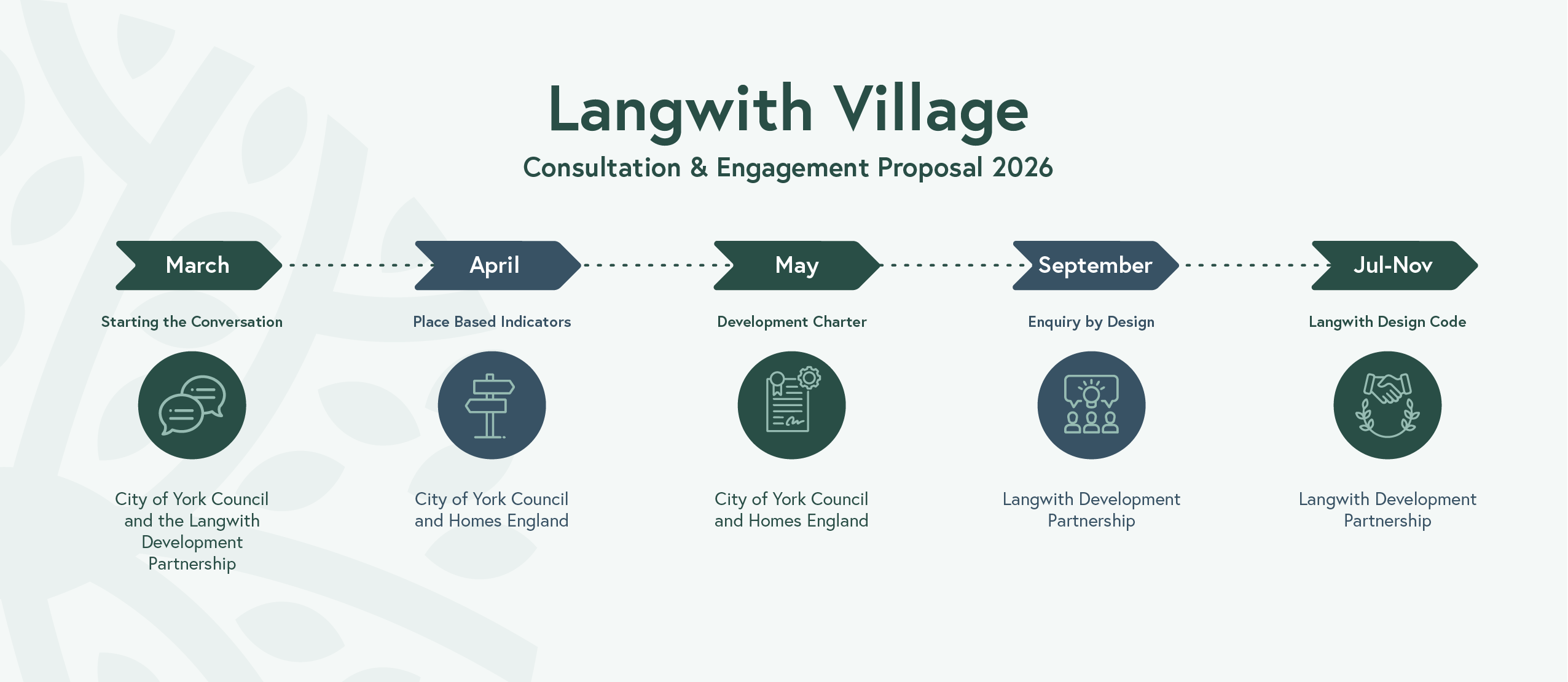 Langwith Village
Consultation & Engagement Proposal 2026

March
Starting the Conversation
City of York Council and the Langwith Development Partnership

April
Place Based Indicators
City of York Council and Homes England

May
Development Charter
City of York Council and Homes England

September
Enquiry by Design
Langwith Development Partnership

Jul-Nov
Langwith Design Code
Langwith Development Partnership